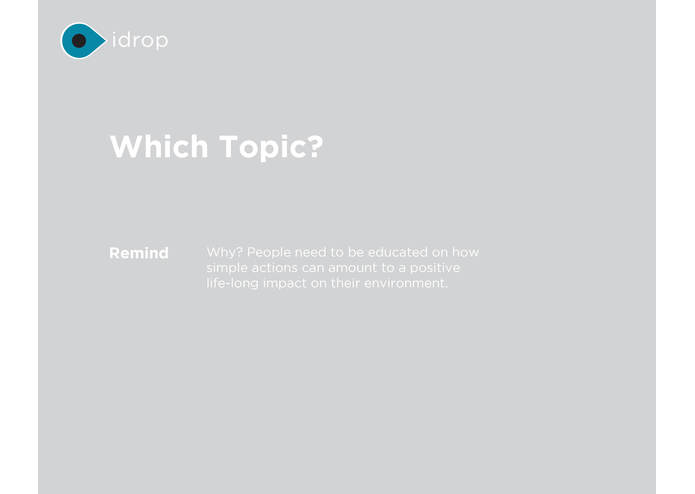 idrop

Which Topic?

Remind

Why? People need to be educated on how simple actions can amount to a positive life-long impact on their environment.